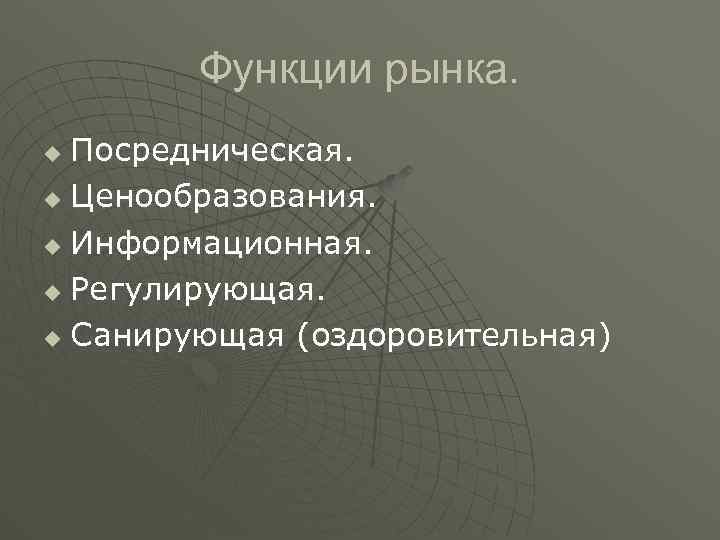 Функции рынка.

Посредническая.
Ценообразования.
Информационная.
Регулирующая.
Санирующая (оздоровительная)